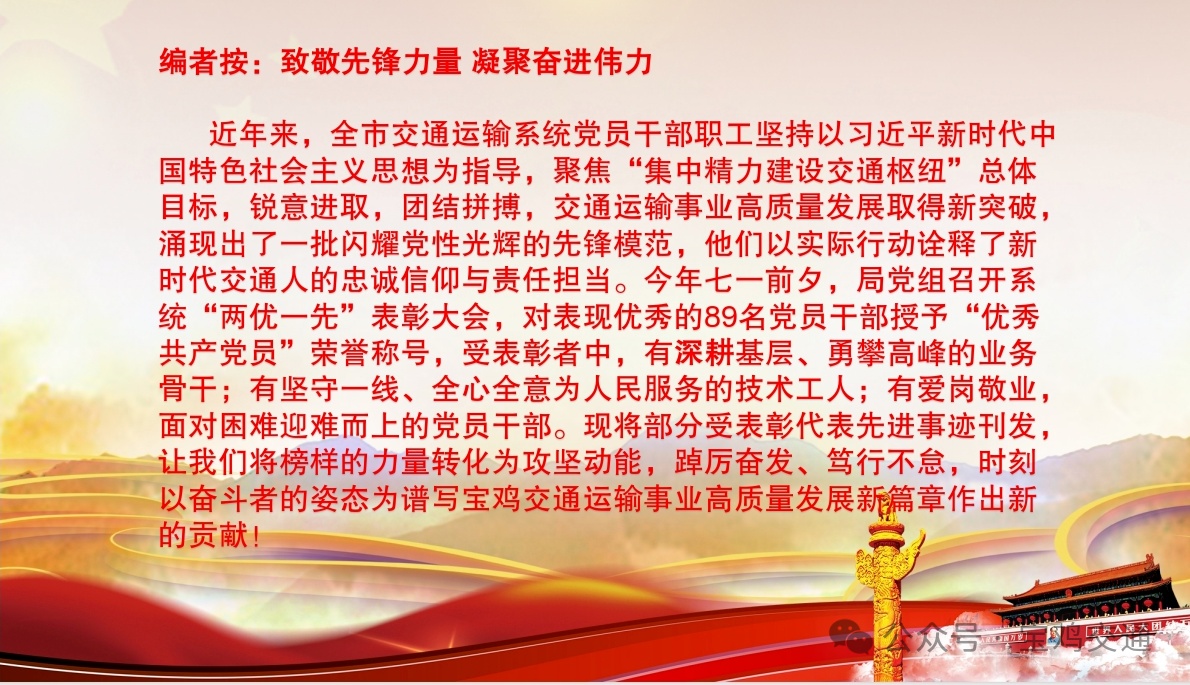 编者按：致敬先锋力量 凝聚奋进伟力

近年来，全市交通运输系统党员干部职工坚持以习近平新时代中国特色社会主义思想为指导，聚焦“集中精力建设交通枢纽”总体目标，锐意进取，团结拼搏，交通运输事业高质量发展取得新突破，涌现出了一批闪耀党性光辉的先锋模范，他们以实际行动诠释了新时代交通人的忠诚信仰与责任担当。今年七一前夕，局党组召开系统“两优一先”表彰大会，对表现优秀的89名党员干部授予“优秀共产党员”荣誉称号，受表彰者中，有深耕基层、勇攀高峰的业务骨干；有坚守一线、全心全意为人民服务的技术工人；有爱岗敬业，面对困难迎难而上的党员干部。现将部分受表彰代表先进事迹刊发，让我们将榜样的力量转化为攻坚动能，踔厉奋发、笃行不怠，时刻以奋斗者的姿态为谱写宝鸡交通运输事业高质量发展新篇章作出新的贡献！

公众号·宝鸡交通